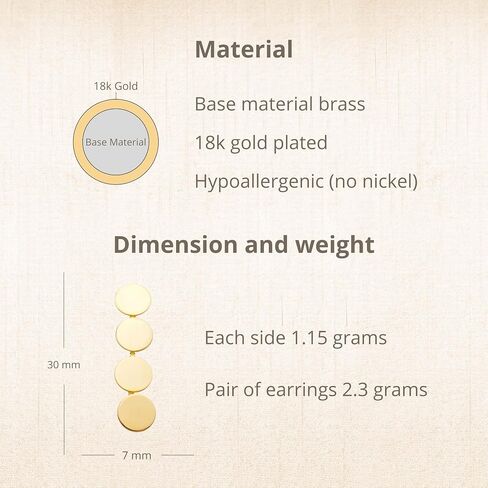 Material

18k Gold

Base Material

Base material brass

18k gold plated

Hypoallergenic (no nickel)

Dimension and weight

30 mm

7 mm

Each side 1.15 grams

Pair of earrings 2.3 grams